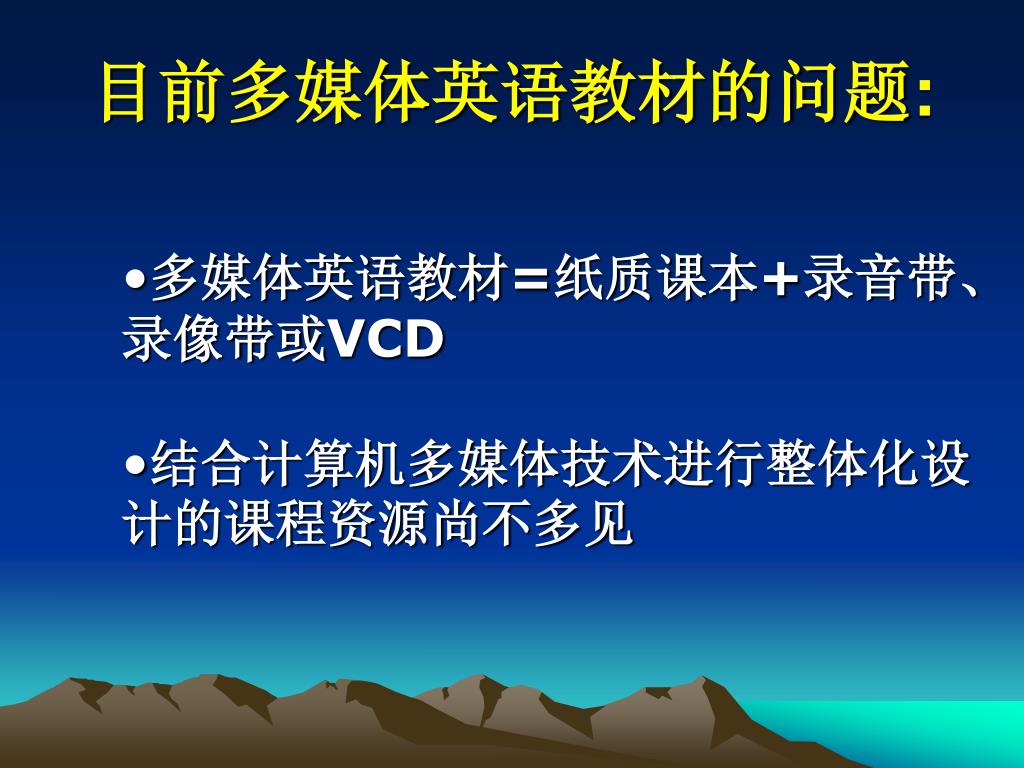 目前多媒体英语教材的问题:

•多媒体英语教材=纸质课本+录音带、录像带或VCD

•结合计算机多媒体技术进行整体化设计的课程资源尚不多见